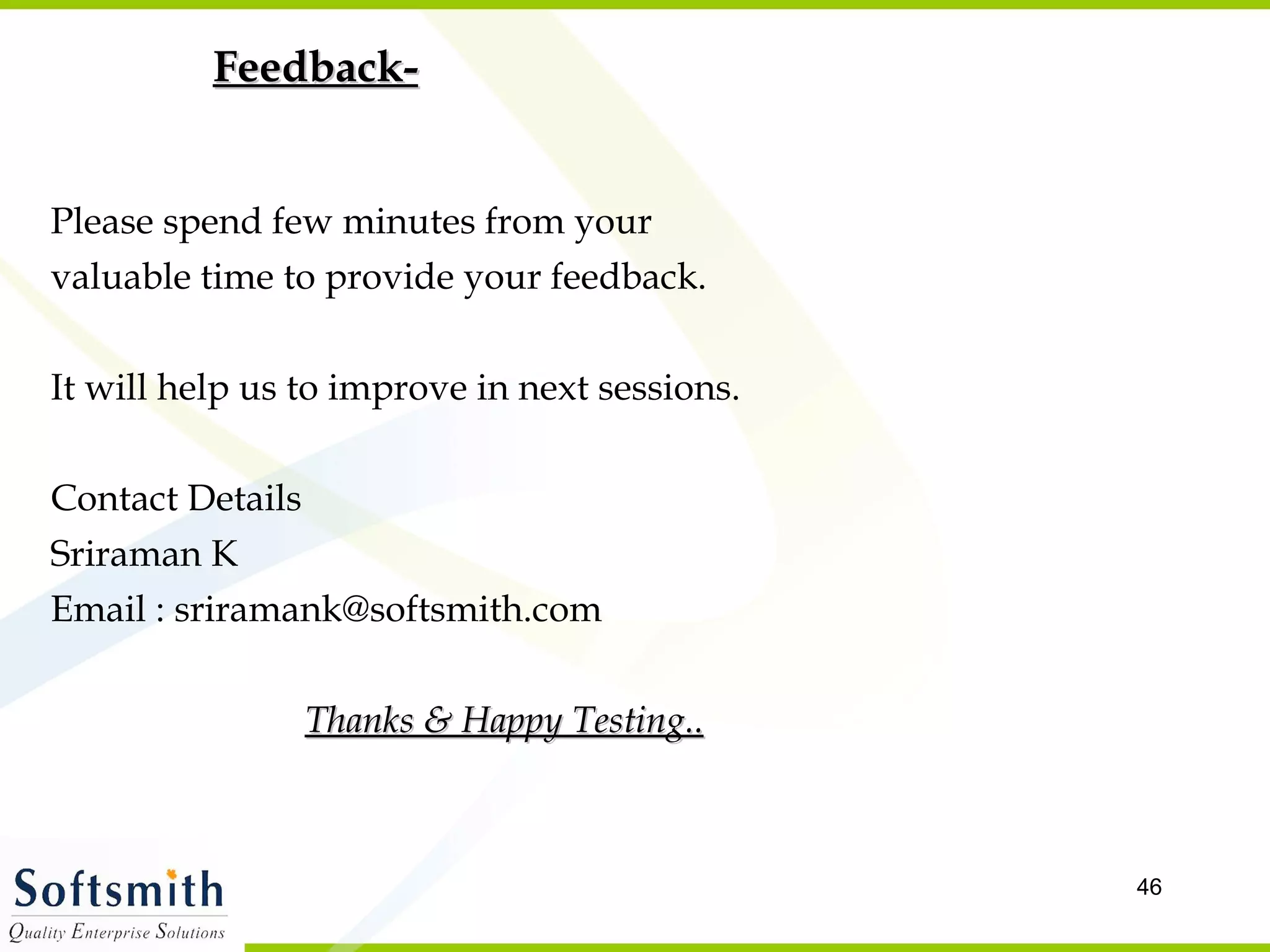 Feedback-

Please spend few minutes from your valuable time to provide your feedback.

It will help us to improve in next sessions.

Contact Details
Sriraman K
Email : sriramank@softsmith.com

Thanks & Happy Testing..

Softsmith
Quality Enterprise Solutions

46